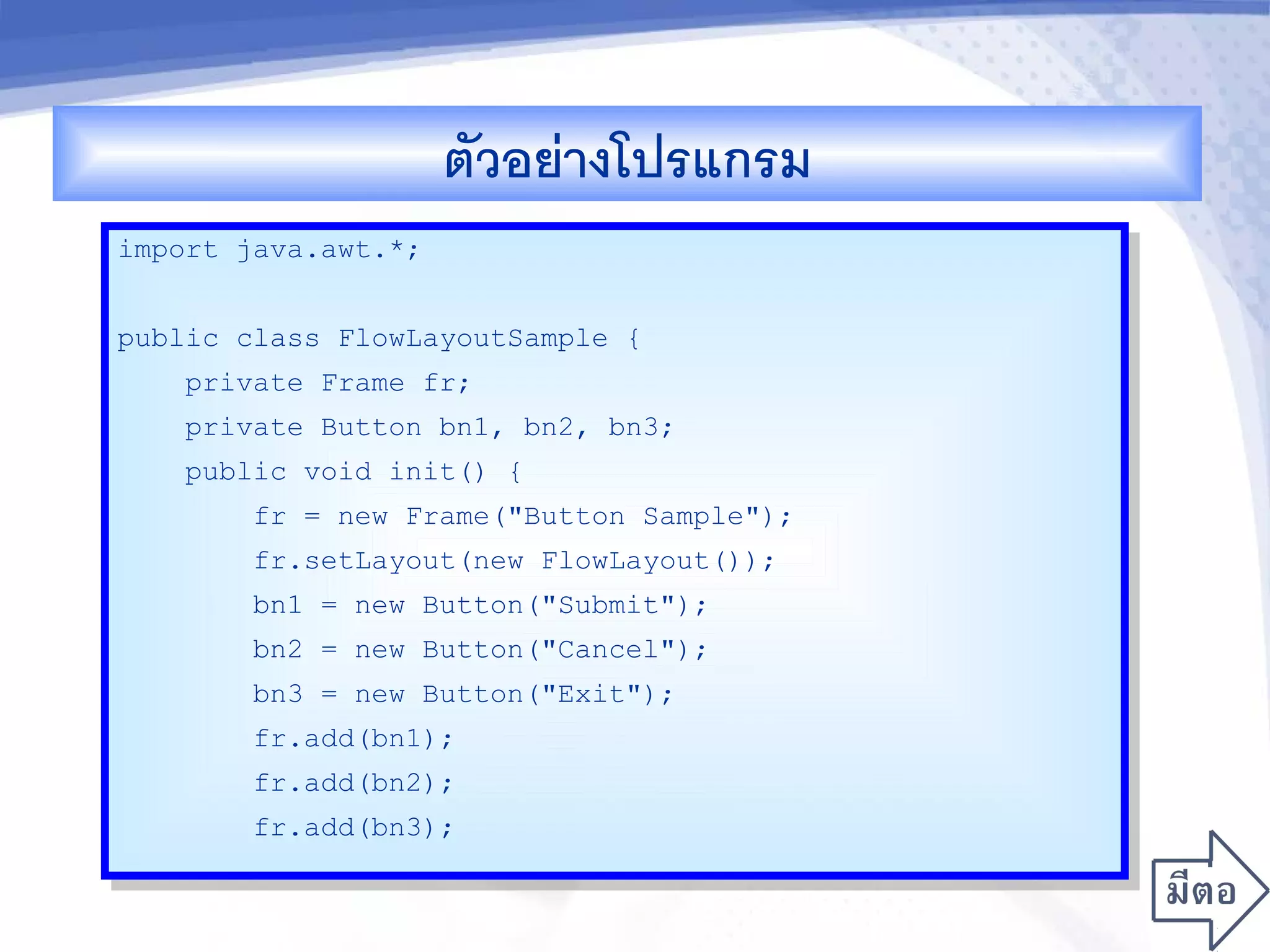 ตัวอย่างโปรแกรม

import java.awt.*;

public class FlowLayoutSample {
    private Frame fr;
    private Button bn1, bn2, bn3;
    public void init() {
        fr = new Frame("Button Sample");
        fr.setLayout(new FlowLayout());
        bn1 = new Button("Submit");
        bn2 = new Button("Cancel");
        bn3 = new Button("Exit");
        fr.add(bn1);
        fr.add(bn2);
        fr.add(bn3);

มีตอ